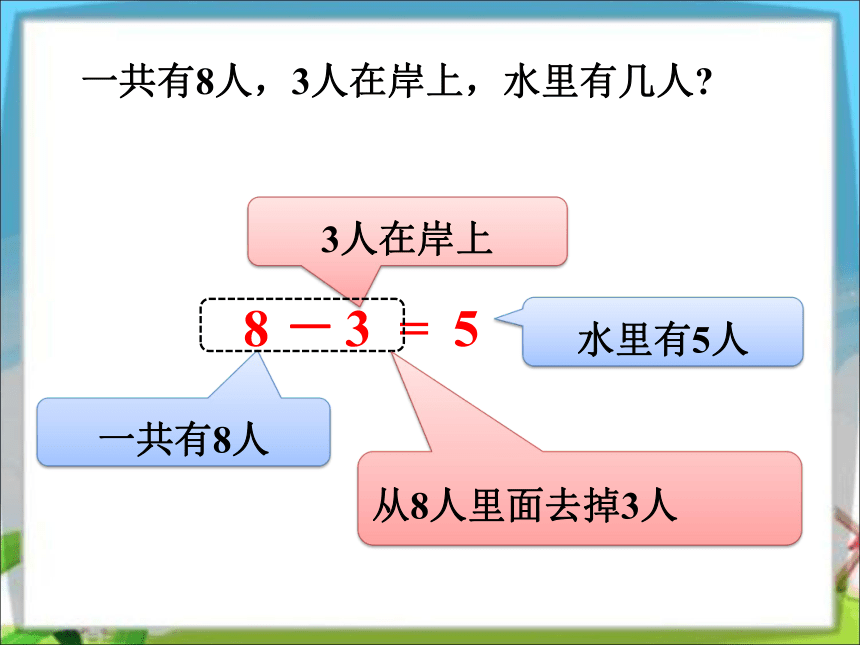 一共有8人，3人在岸上，水里有几人?

3人在岸上

$8 - 3 = 5$

水里有5人

一共有8人

从8人里面去掉3人